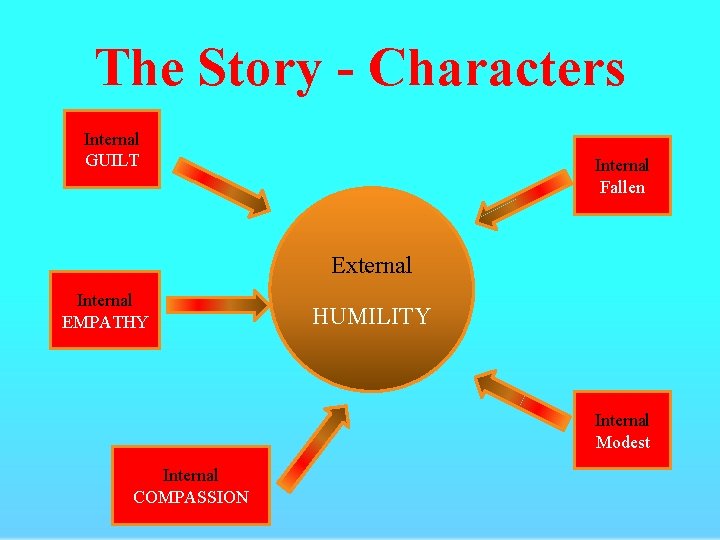 The Story - Characters

Internal
GUILT

Internal
Fallen

External
HUMILITY

Internal
EMPATHY

Internal
Modest

Internal
COMPASSION